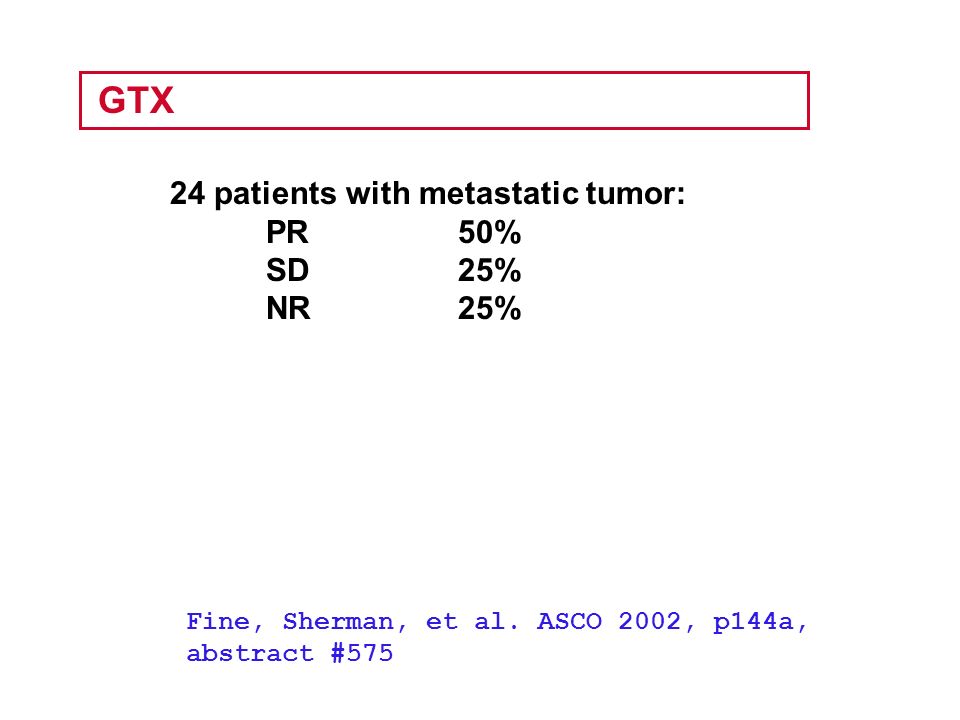 GTX

24 patients with metastatic tumor:

PR 50%
SD 25%
NR 25%

Fine, Sherman, et al. ASCO 2002, p144a, abstract #575